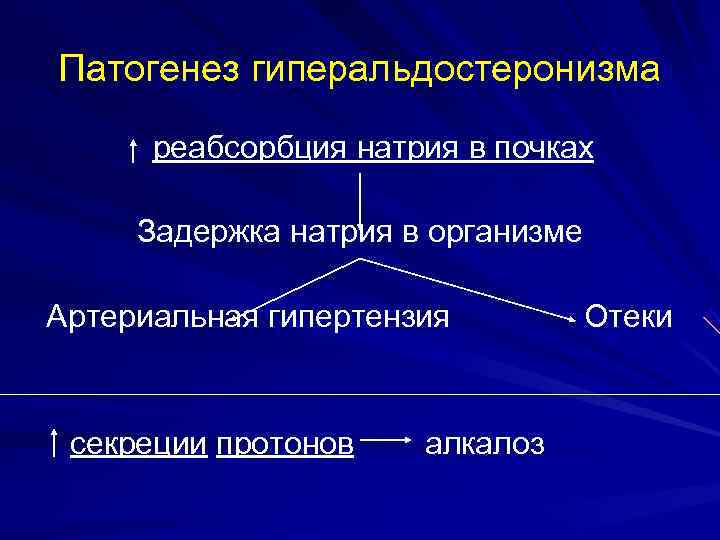 Патогенез гиперальдостеронизма

↑ реабсорбция натрия в почках

Задержка натрия в организме

Артериальная гипертензия Отеки

↑ секреции протонов → алкалоз